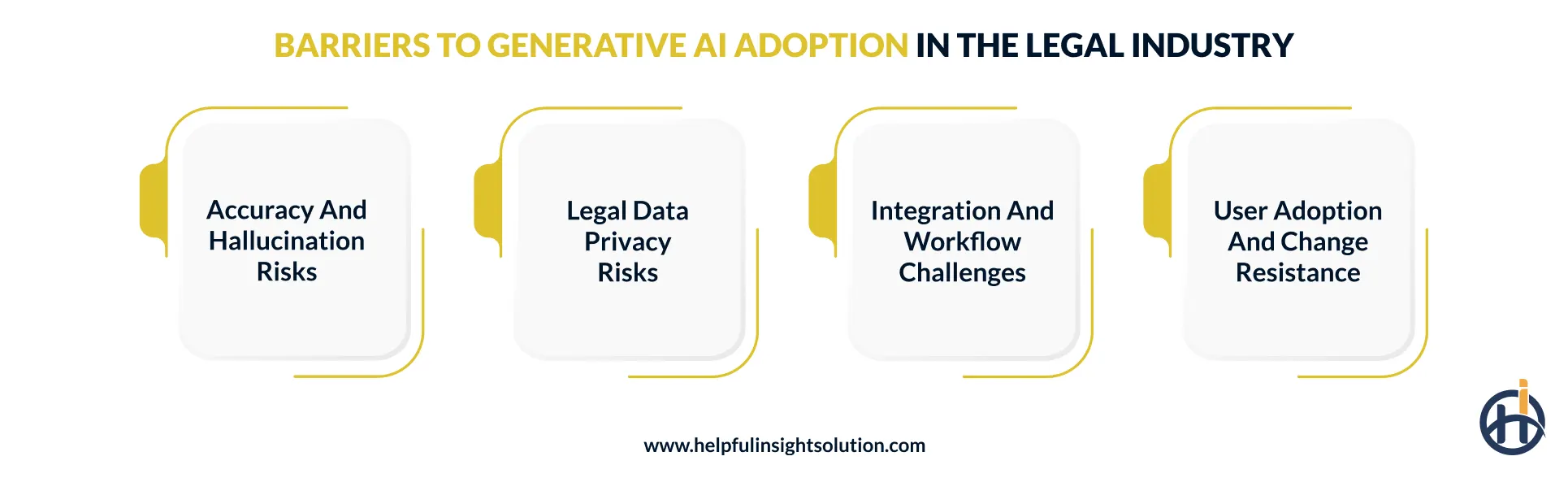 BARRIERS TO GENERATIVE AI ADOPTION IN THE LEGAL INDUSTRY

Accuracy And Hallucination Risks

Legal Data Privacy Risks

Integration And Workflow Challenges

User Adoption And Change Resistance

www.helpfulinsightsolution.com